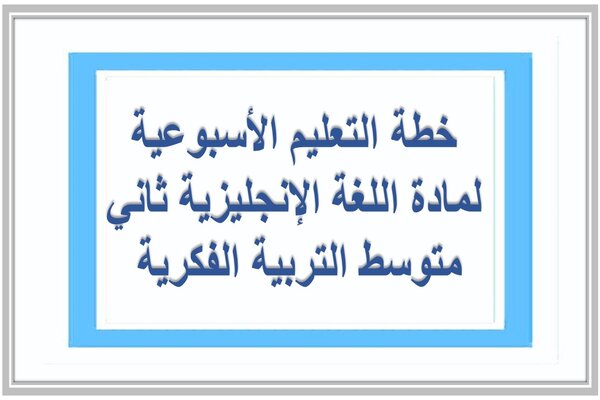 خطة التعليم الأسبوعية
لمادة اللغة الإنجليزية ثاني
متوسط التربية الفكرية